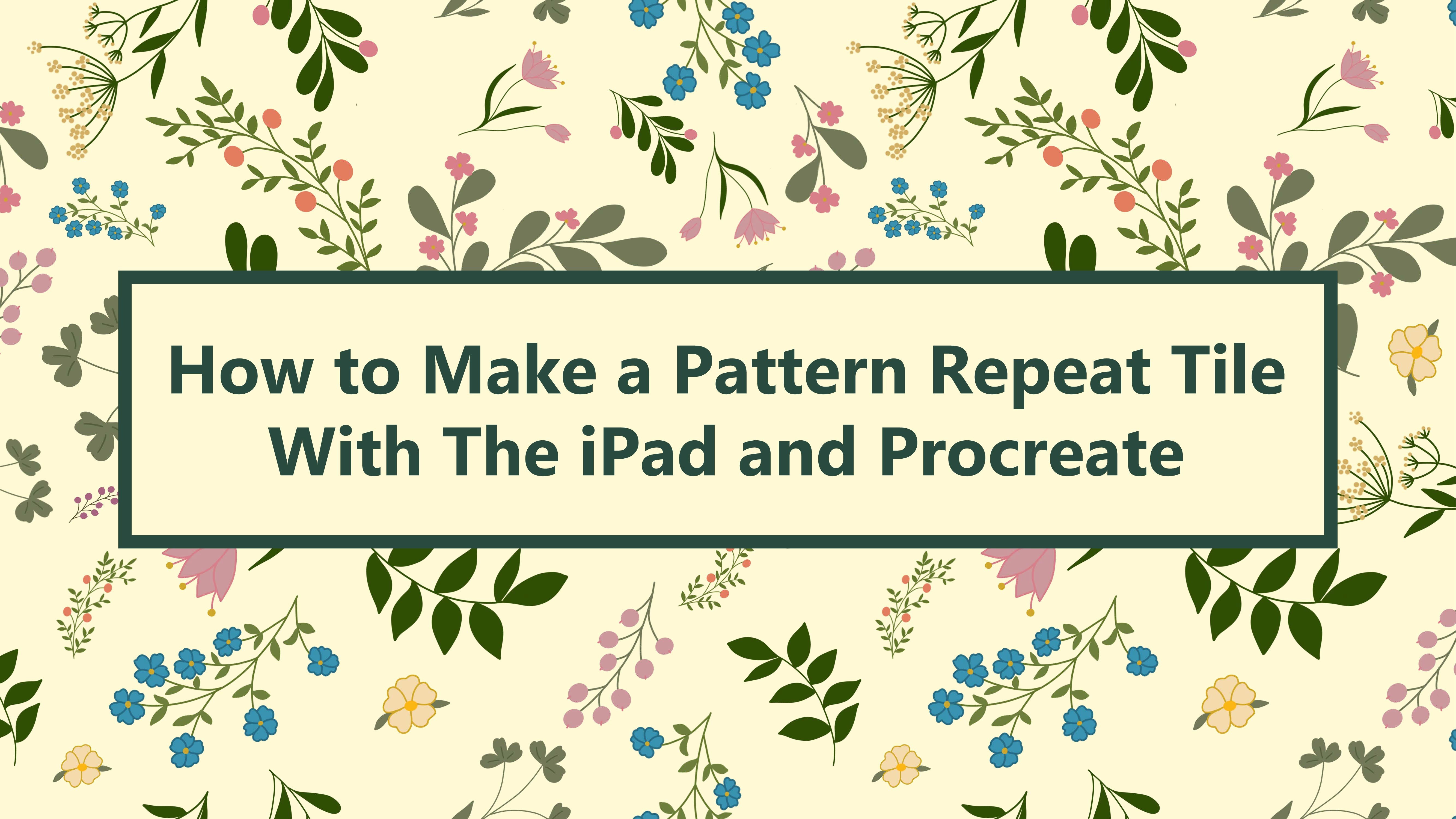 How to Make a Pattern Repeat Tile With The iPad and Procreate